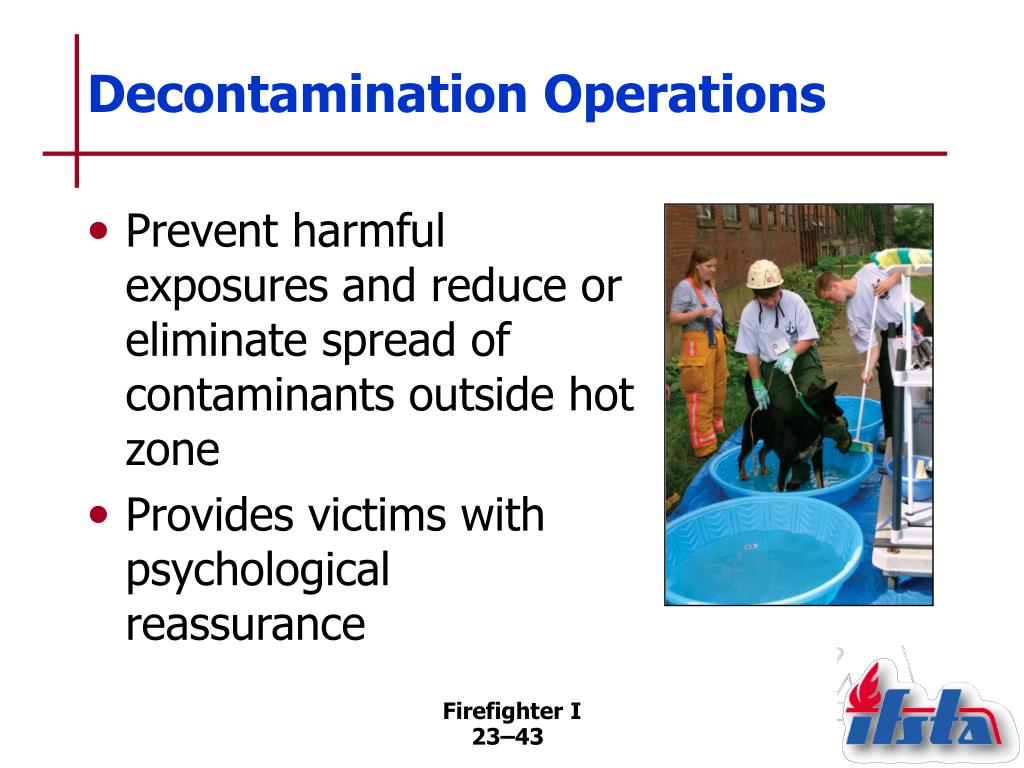 Decontamination Operations

• Prevent harmful exposures and reduce or eliminate spread of contaminants outside hot zone
• Provides victims with psychological reassurance

Firefighter I
23–43

ifsta